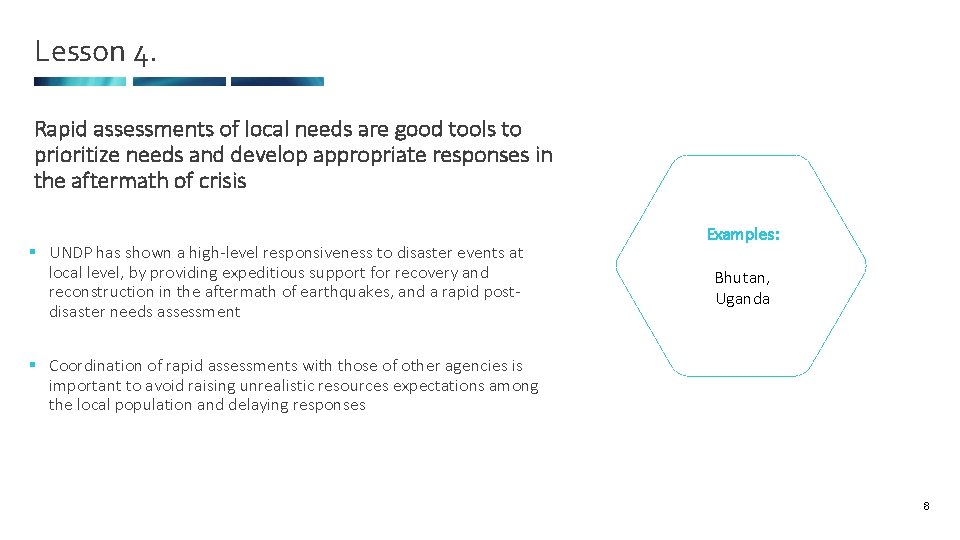 Lesson 4.

Rapid assessments of local needs are good tools to prioritize needs and develop appropriate responses in the aftermath of crisis

▪ UNDP has shown a high-level responsiveness to disaster events at local level, by providing expeditious support for recovery and reconstruction in the aftermath of earthquakes, and a rapid post-disaster needs assessment

▪ Coordination of rapid assessments with those of other agencies is important to avoid raising unrealistic resources expectations among the local population and delaying responses

Examples:

Bhutan, Uganda

8